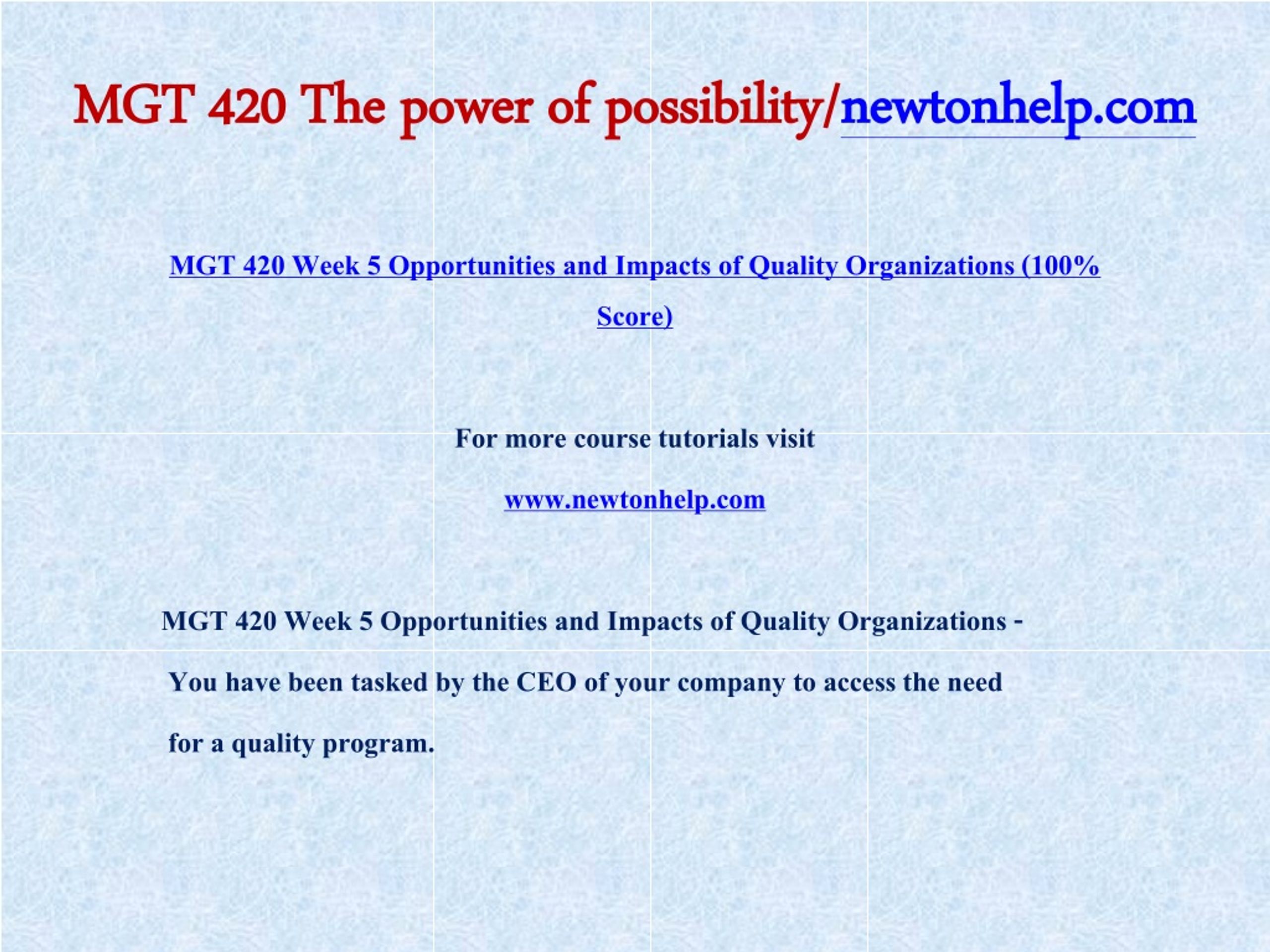 MGT 420 The power of possibility/newtonhelp.com

MGT 420 Week 5 Opportunities and Impacts of Quality Organizations (100% Score)

For more course tutorials visit

www.newtonhelp.com

MGT 420 Week 5 Opportunities and Impacts of Quality Organizations -

You have been tasked by the CEO of your company to access the need for a quality program.